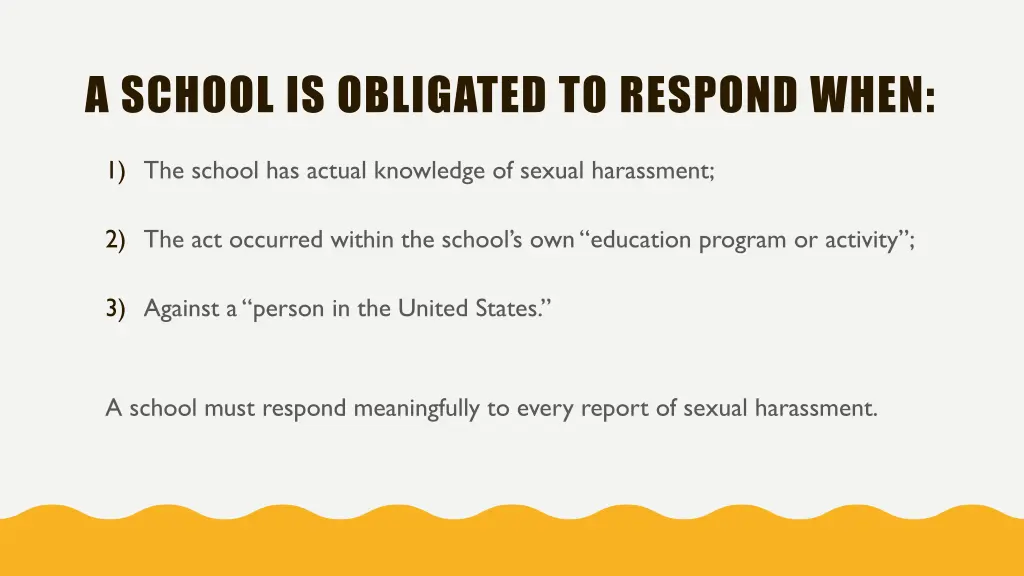 A SCHOOL IS OBLIGATED TO RESPOND WHEN:

1) The school has actual knowledge of sexual harassment;

2) The act occurred within the school's own "education program or activity";

3) Against a "person in the United States."

A school must respond meaningfully to every report of sexual harassment.